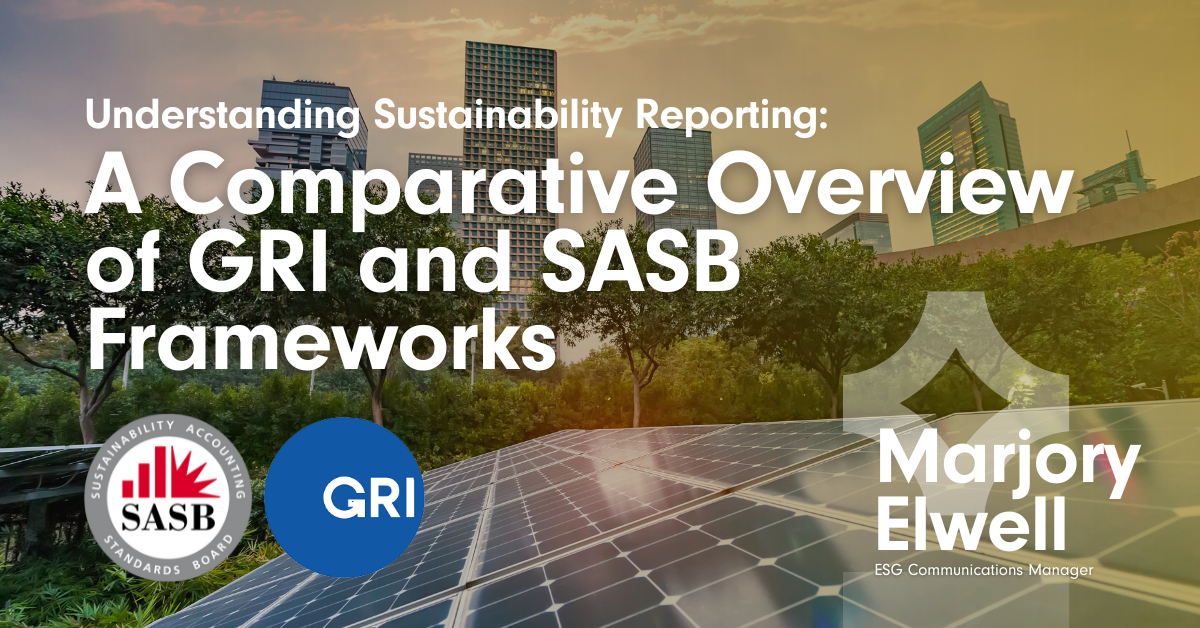 Understanding Sustainability Reporting:
A Comparative Overview of GRI and SASB Frameworks

SUSTAINABILITY ACCOUNTING STANDARDS BOARD
SASB

GRI

Marjory Elwell
ESG Communications Manager